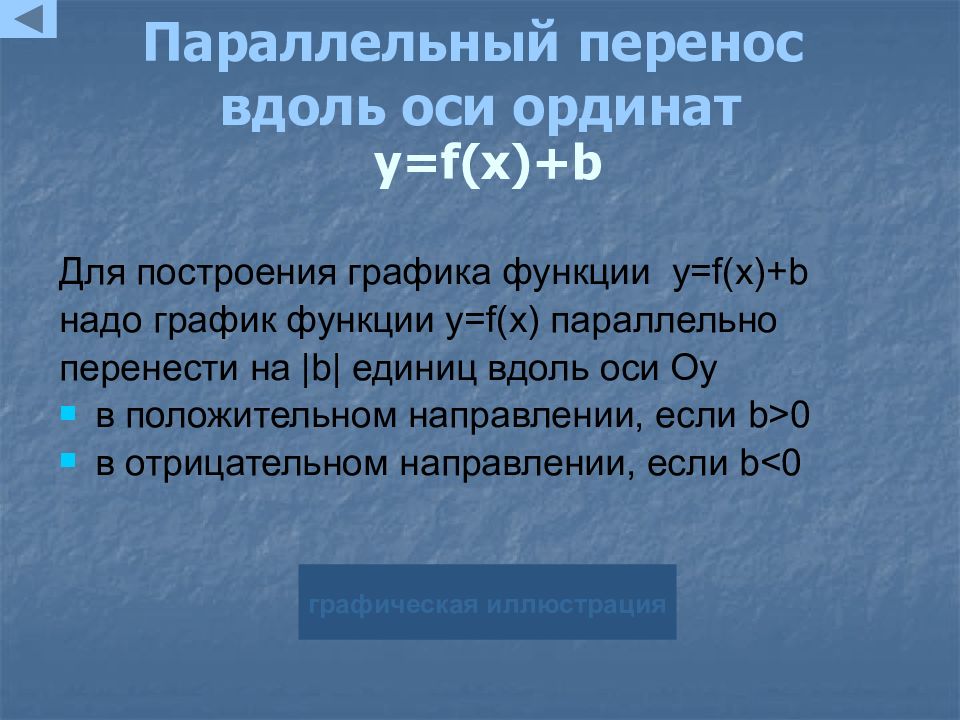 Параллельный перенос вдоль оси ординат
$y=f(x)+b$

Для построения графика функции $y=f(x)+b$ надо график функции $y=f(x)$ параллельно перенести на $|b|$ единиц вдоль оси Оу

- в положительном направлении, если $b>0$
- в отрицательном направлении, если $b<0$

графическая иллюстрация